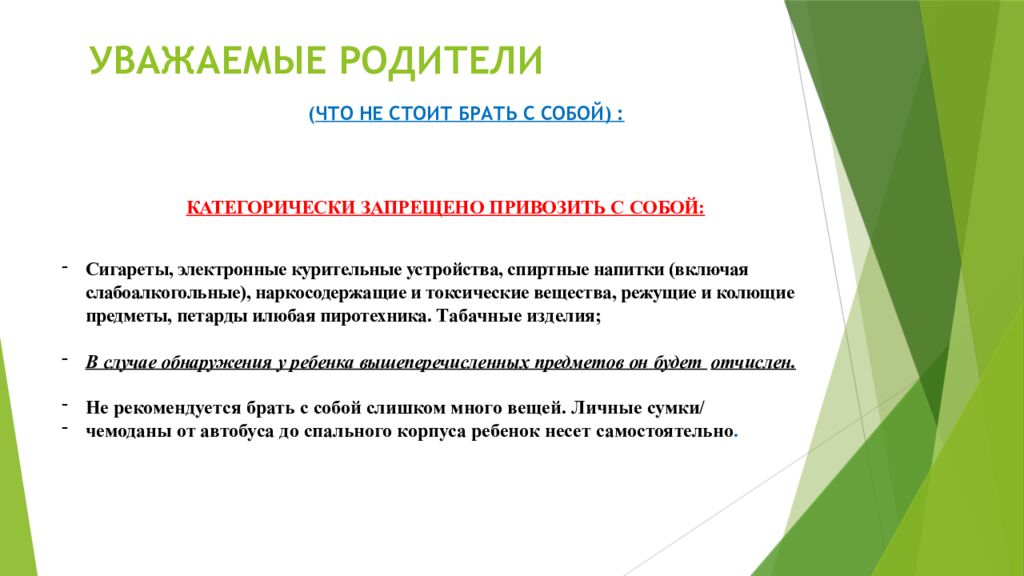 УВАЖАЕМЫЕ РОДИТЕЛИ

(ЧТО НЕ СТОИТ БРАТЬ С СОБОЙ) :

КАТЕГОРИЧЕСКИ ЗАПРЕЩЕНО ПРИВОЗИТЬ С СОБОЙ:

- Сигареты, электронные курительные устройства, спиртные напитки (включая слабоалкогольные), наркосодержащие и токсические вещества, режущие и колющие предметы, петарды илюбая пиротехника. Табачные изделия;

- В случае обнаружения у ребенка вышеперечисленных предметов он будет отчислен.

- Не рекомендуется брать с собой слишком много вещей. Личные сумки/
- чемоданы от автобуса до спального корпуса ребенок несет самостоятельно.